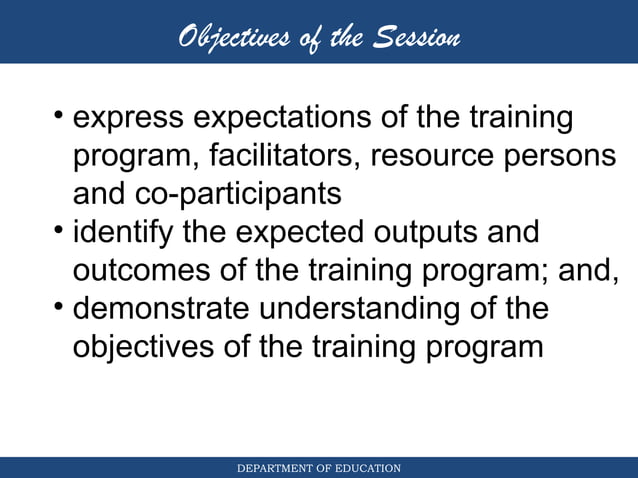 Objectives of the Session

• express expectations of the training program, facilitators, resource persons and co-participants
• identify the expected outputs and outcomes of the training program; and,
• demonstrate understanding of the objectives of the training program

DEPARTMENT OF EDUCATION